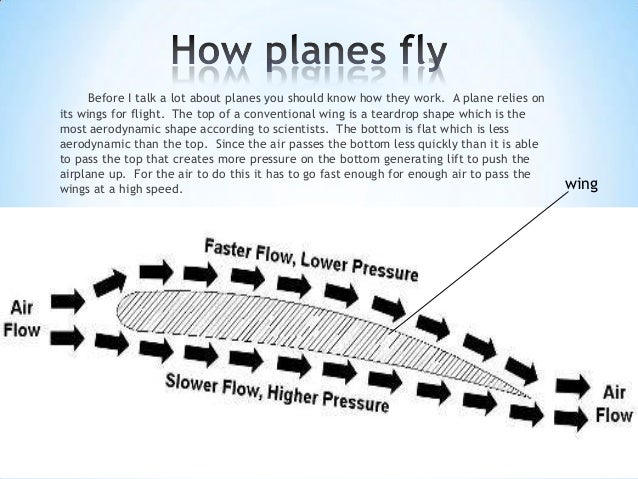 How planes fly

Before I talk a lot about planes you should know how they work. A plane relies on its wings for flight. The top of a conventional wing is a teardrop shape which is the most aerodynamic shape according to scientists. The bottom is flat which is less aerodynamic than the top. Since the air passes the bottom less quickly than it is able to pass the top that creates more pressure on the bottom generating lift to push the airplane up. For the air to do this it has to go fast enough for enough air to pass the wings at a high speed.

wing

Faster Flow, Lower Pressure

Air Flow

Slower Flow, Higher Pressure

Air Flow